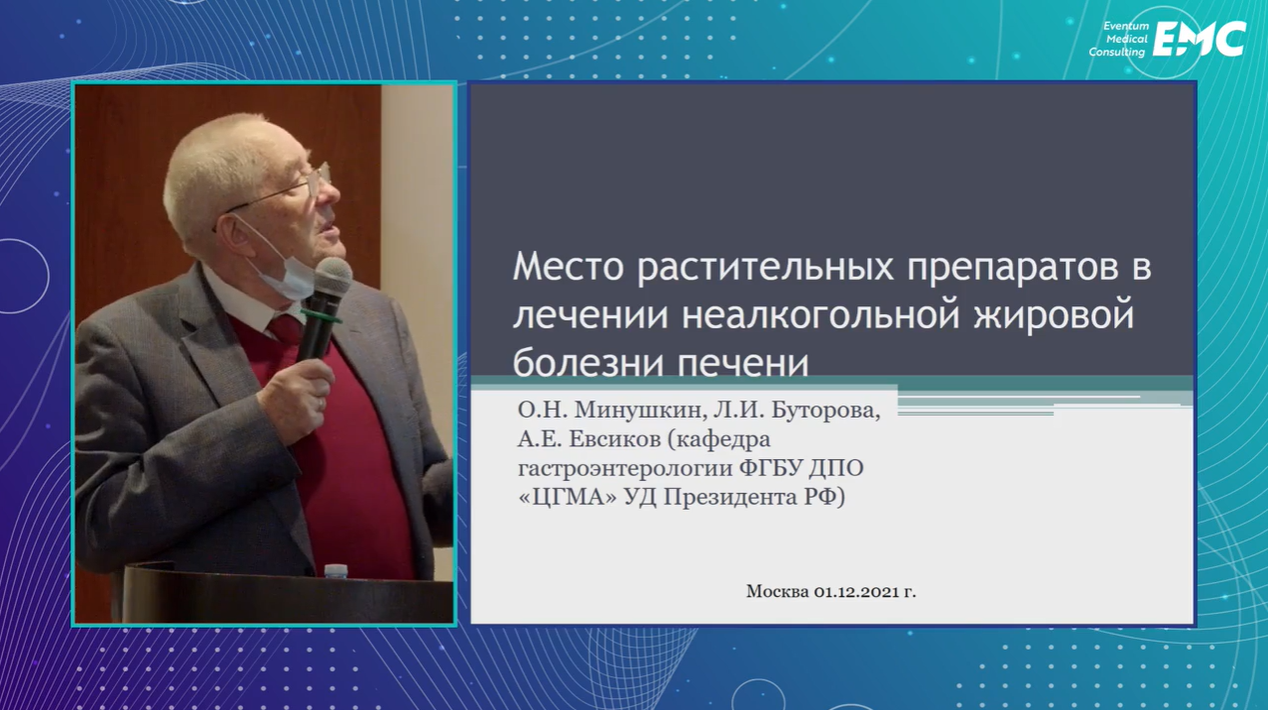 Eventum Medical Consulting EMC

Место растительных препаратов в лечении неалкогольной жировой болезни печени

О.Н. Минушкин, Л.И. Буторова, А.Е. Евсиков (кафедра гастроэнтерологии ФГБУ ДПО «ЦГМА» УД Президента РФ)

Москва 01.12.2021 г.